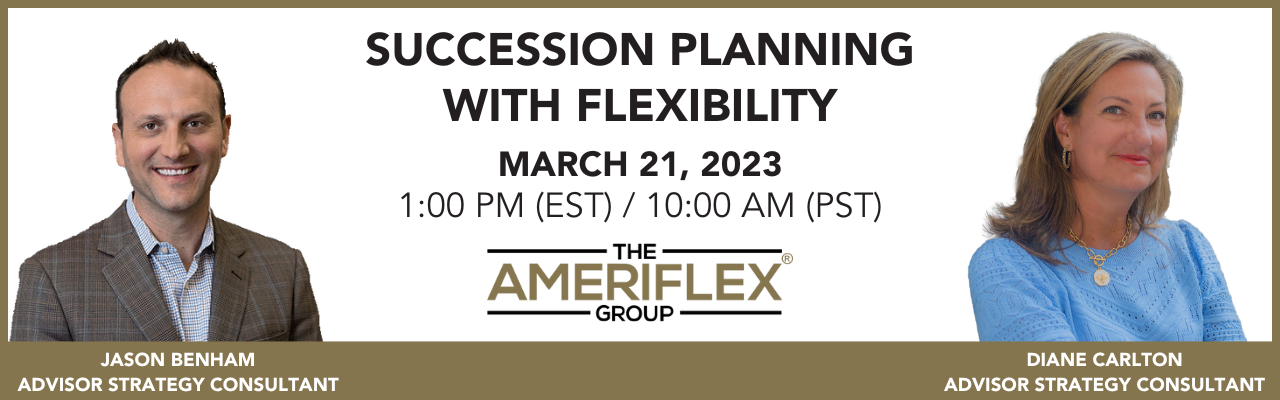 SUCCESSION PLANNING WITH FLEXIBILITY

MARCH 21, 2023
1:00 PM (EST) / 10:00 AM (PST)

THE AMERIFLEX® GROUP

JASON BENHAM
ADVISOR STRATEGY CONSULTANT

DIANE CARLTON
ADVISOR STRATEGY CONSULTANT